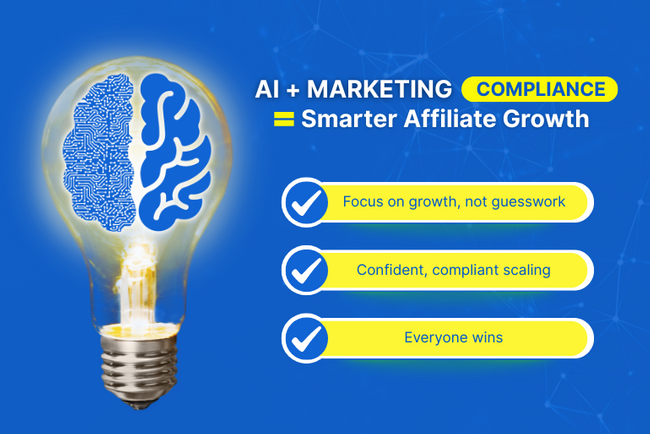 AI + MARKETING COMPLIANCE
= Smarter Affiliate Growth

Focus on growth, not guesswork

Confident, compliant scaling

Everyone wins